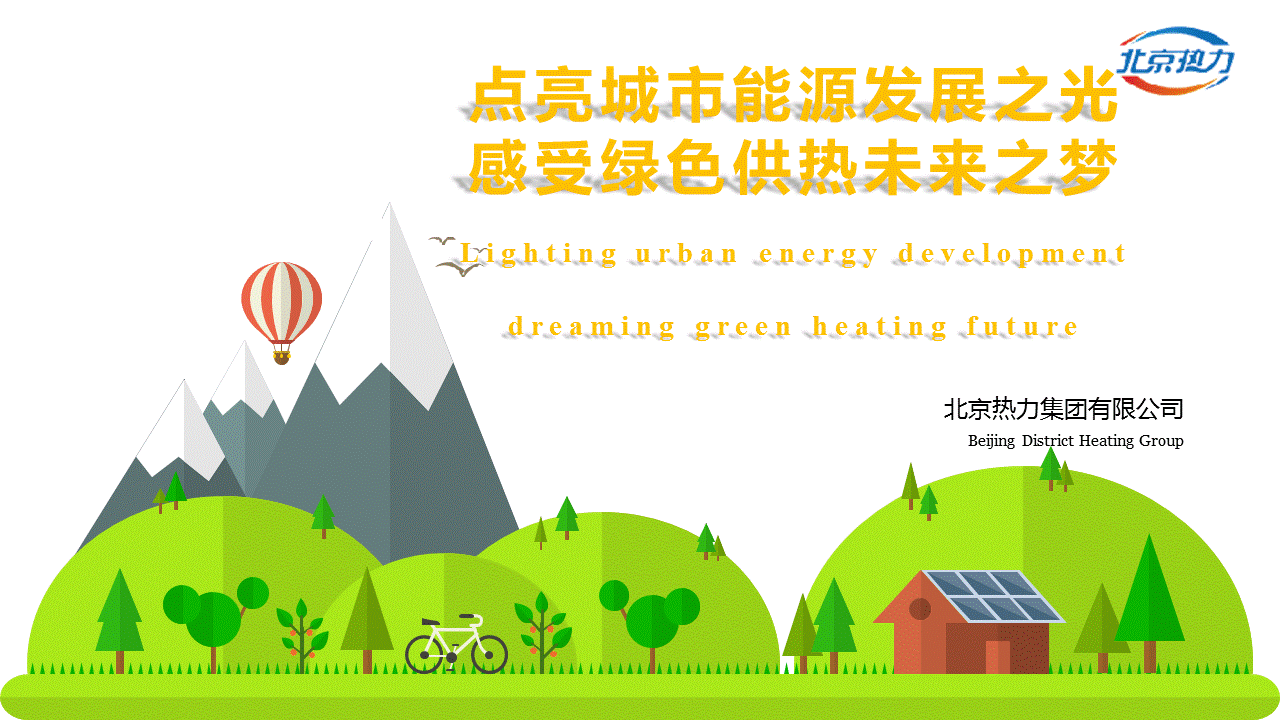 北京热力

点亮城市能源发展之光
感受绿色供热未来之梦

Lighting urban energy development

dreaming green heating future

北京热力集团有限公司
Beijing District Heating Group